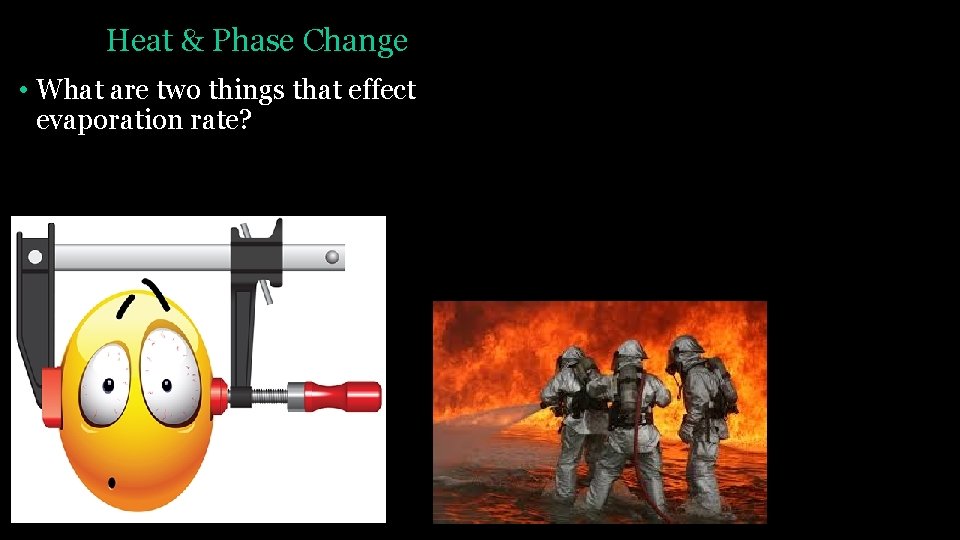 Heat & Phase Change

• What are two things that effect evaporation rate?